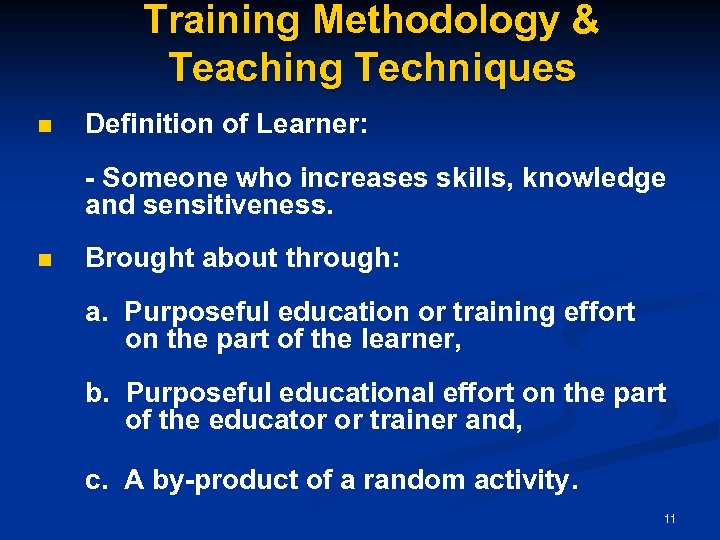 Training Methodology & Teaching Techniques

■ Definition of Learner:

- Someone who increases skills, knowledge and sensitiveness.

■ Brought about through:

a. Purposeful education or training effort on the part of the learner,

b. Purposeful educational effort on the part of the educator or trainer and,

c. A by-product of a random activity.

11